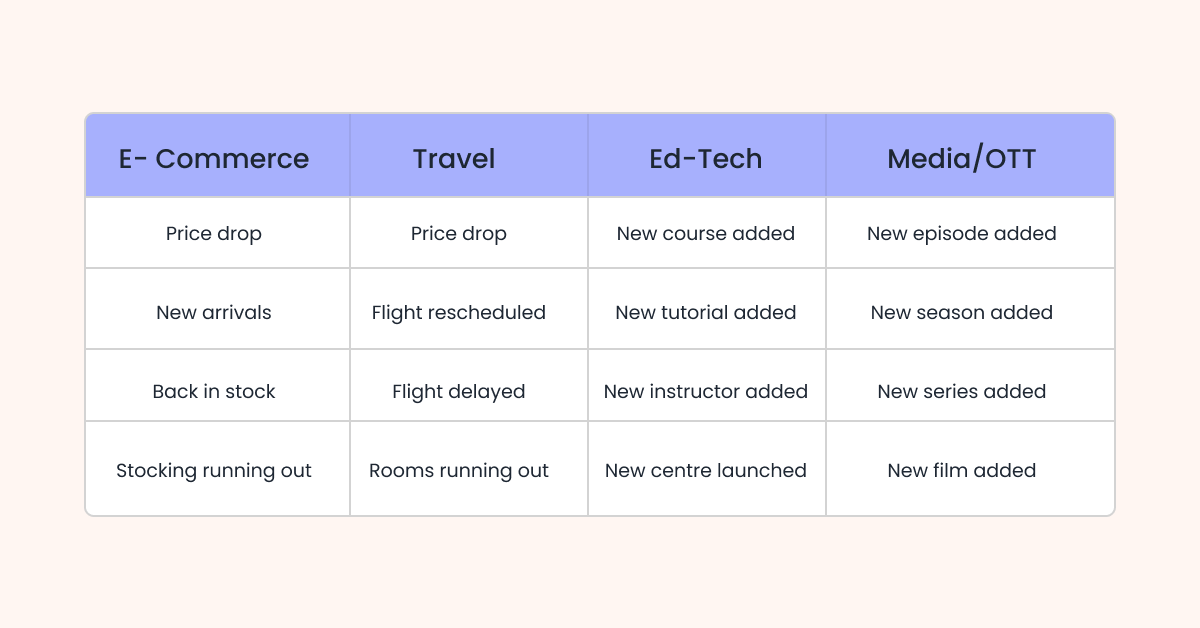 | E- Commerce | Travel | Ed-Tech | Media/OTT |
|---|---|---|---|
| Price drop | Price drop | New course added | New episode added |
| New arrivals | Flight rescheduled | New tutorial added | New season added |
| Back in stock | Flight delayed | New instructor added | New series added |
| Stocking running out | Rooms running out | New centre launched | New film added |